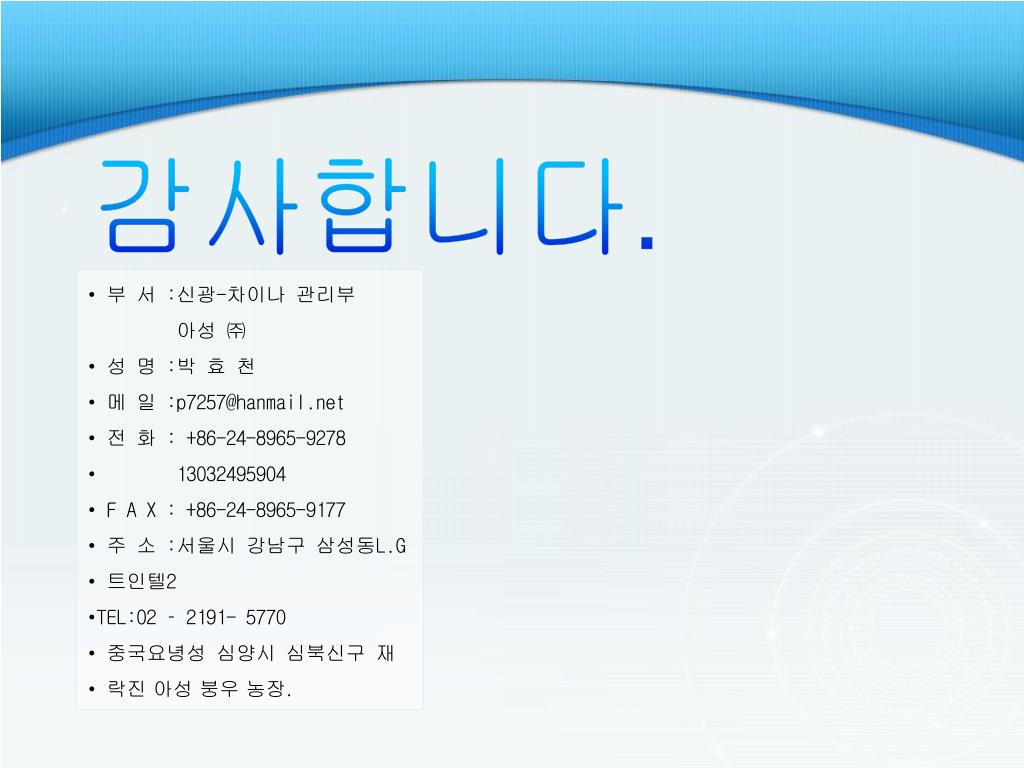 감사합니다.

• 부 서 :신광-차이나 관리부
아성 ㈜
• 성 명 :박 효 천
• 메 일 :p7257@hanmail.net
• 전 화 : +86-24-8965-9278
• 13032495904
• F A X : +86-24-8965-9177
• 주 소 :서울시 강남구 삼성동L.G
• 트인텔2
•TEL:02 – 2191- 5770
• 중국요녕성 심양시 심북신구 재
• 락진 아성 붕우 농장.